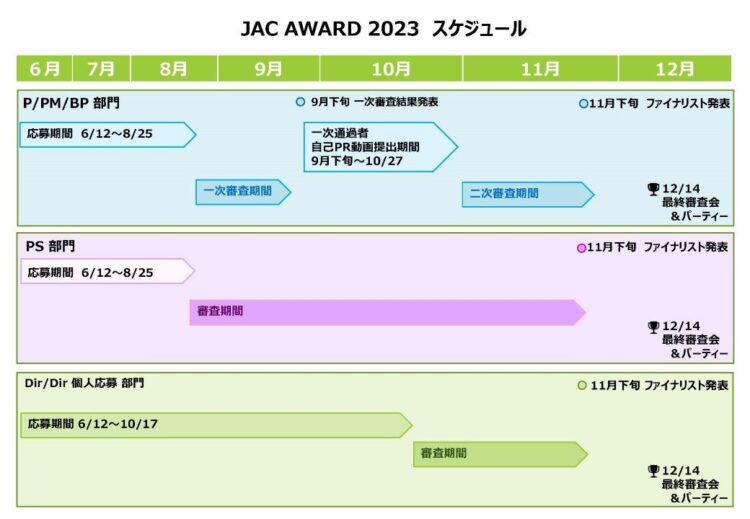 JAC AWARD 2023 スケジュール

| 6月 | 7月 | 8月 | 9月 | 10月 | 11月 | 12月 |
|---|---|---|---|---|---|---|

P/PM/BP 部門

9月下旬 一次審査結果発表

11月下旬 ファイナリスト発表

応募期間 6/12～8/25

一次通過者
自己PR動画提出期間
9月下旬～10/27

一次審査期間

二次審査期間

12/14
最終審査会
＆パーティー

PS 部門

11月下旬 ファイナリスト発表

応募期間 6/12～8/25

審査期間

12/14
最終審査会
＆パーティー

Dir/Dir 個人応募 部門

11月下旬 ファイナリスト発表

応募期間 6/12～10/17

審査期間

12/14
最終審査会
＆パーティー